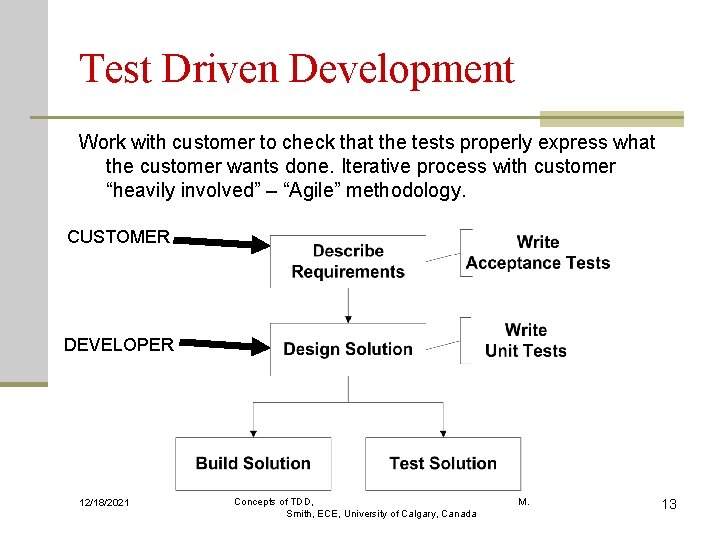 Test Driven Development

Work with customer to check that the tests properly express what the customer wants done. Iterative process with customer “heavily involved” – “Agile” methodology.

CUSTOMER

Describe Requirements

Write Acceptance Tests

DEVELOPER

Design Solution

Write Unit Tests

Build Solution

Test Solution

12/18/2021

Concepts of TDD, M. Smith, ECE, University of Calgary, Canada

13